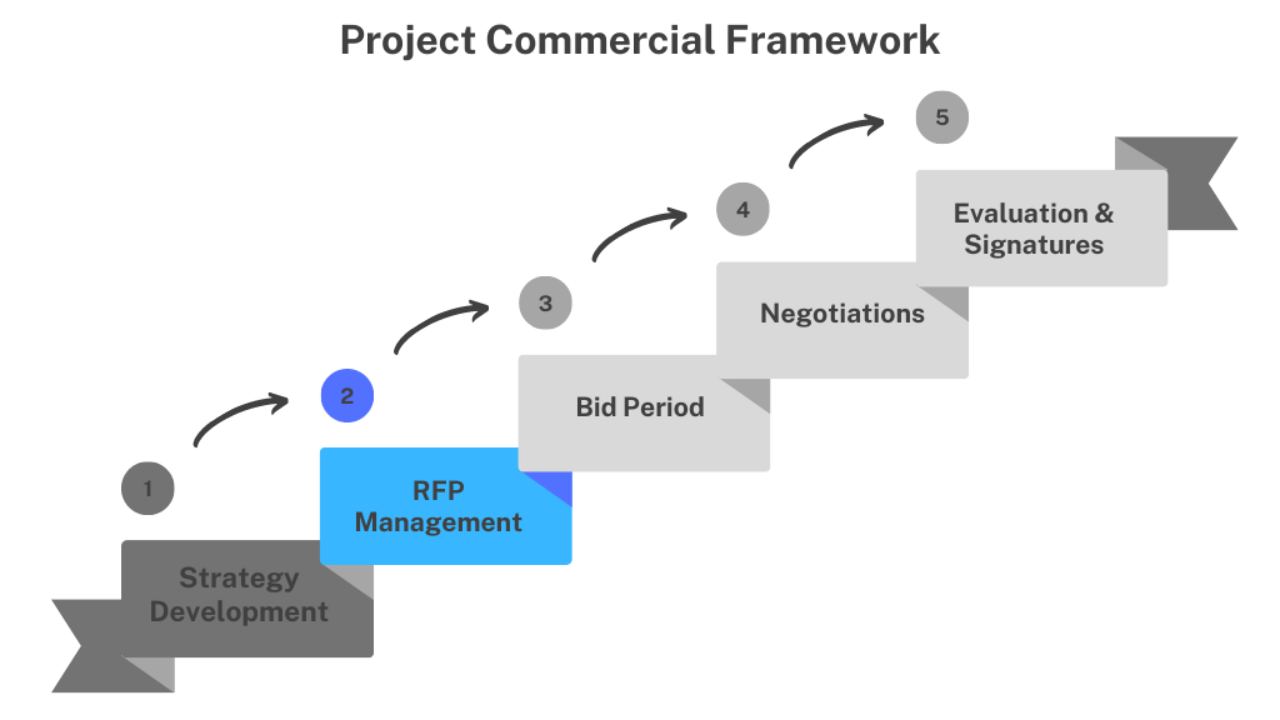 Project Commercial Framework

1

Strategy Development

2

RFP Management

3

Bid Period

4

Negotiations

5

Evaluation & Signatures